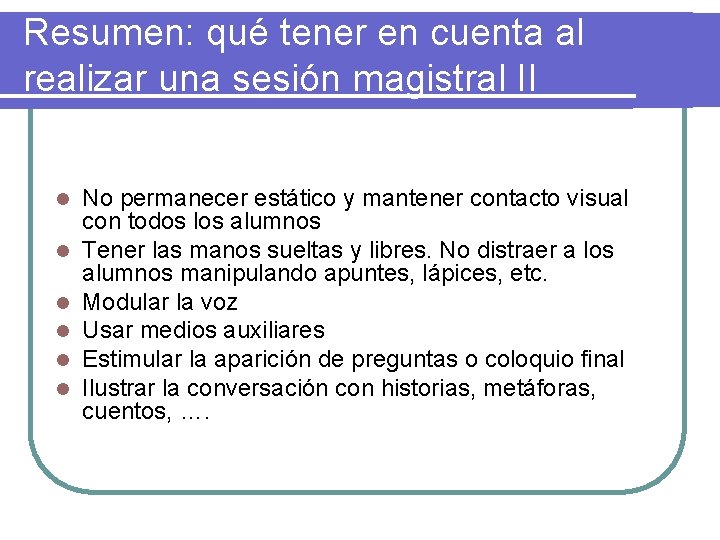 Resumen: qué tener en cuenta al realizar una sesión magistral II

- No permanecer estático y mantener contacto visual con todos los alumnos
- Tener las manos sueltas y libres. No distraer a los alumnos manipulando apuntes, lápices, etc.
- Modular la voz
- Usar medios auxiliares
- Estimular la aparición de preguntas o coloquio final
- Ilustrar la conversación con historias, metáforas, cuentos, ….